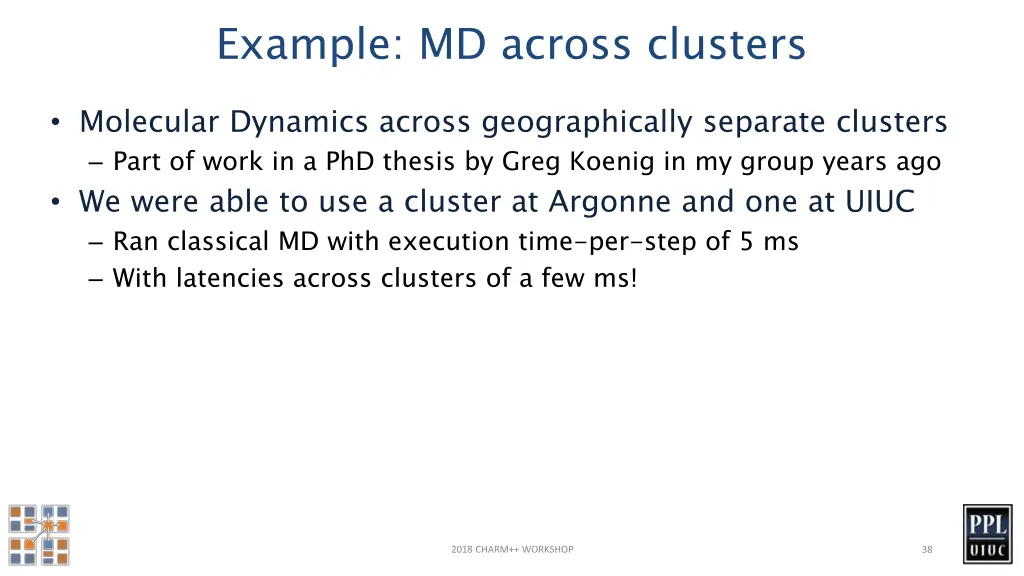 Example: MD across clusters

• Molecular Dynamics across geographically separate clusters
– Part of work in a PhD thesis by Greg Koenig in my group years ago
• We were able to use a cluster at Argonne and one at UIUC
– Ran classical MD with execution time-per-step of 5 ms
– With latencies across clusters of a few ms!

2018 CHARM++ WORKSHOP

38

PPL
UIUC